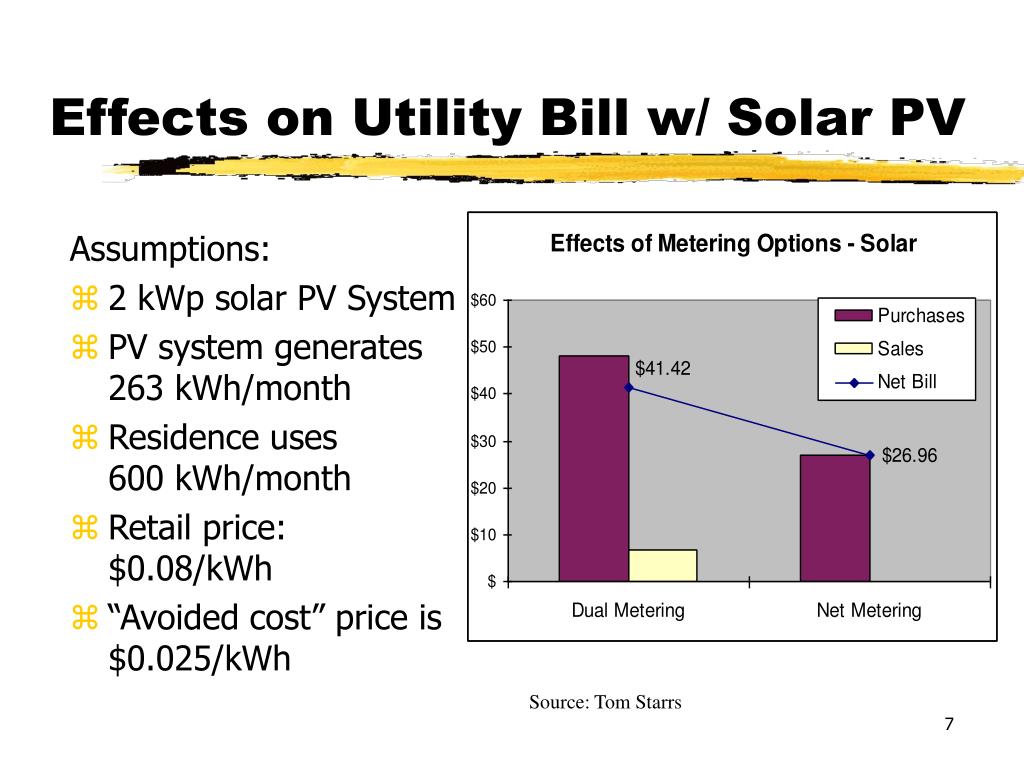 Effects on Utility Bill w/ Solar PV

Assumptions:

⌘ 2 kWp solar PV System

⌘ PV system generates 263 kWh/month

⌘ Residence uses 600 kWh/month

⌘ Retail price: \$0.08/kWh

⌘ “Avoided cost” price is \$0.025/kWh

Effects of Metering Options - Solar

\$60
\$50
\$40
\$30
\$20
\$10
\$

Purchases
Sales
Net Bill

\$41.42
\$26.96

Dual Metering
Net Metering

Source: Tom Starrs

7